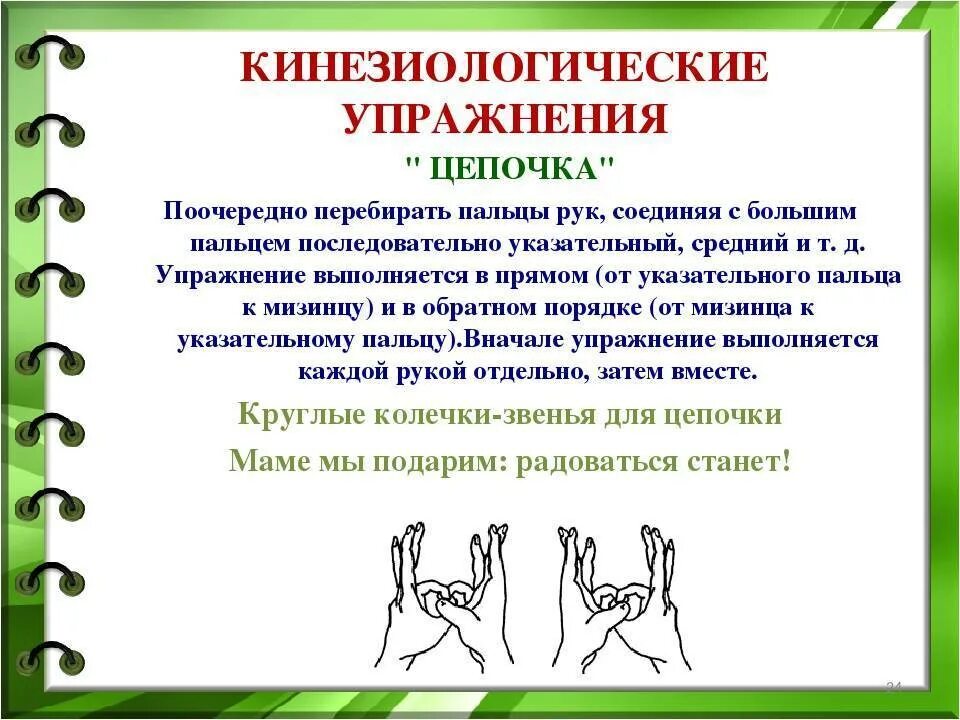 КИНЕЗИОЛОГИЧЕСКИЕ УПРАЖНЕНИЯ

" ЦЕПОЧКА"

Поочередно перебирать пальцы рук, соединяя с большим пальцем последовательно указательный, средний и т. д. Упражнение выполняется в прямом (от указательного пальца к мизинцу) и в обратном порядке (от мизинца к указательному пальцу).Вначале упражнение выполняется каждой рукой отдельно, затем вместе.

Круглые колечки-звенья для цепочки

Маме мы подарим: радоваться станет!

24